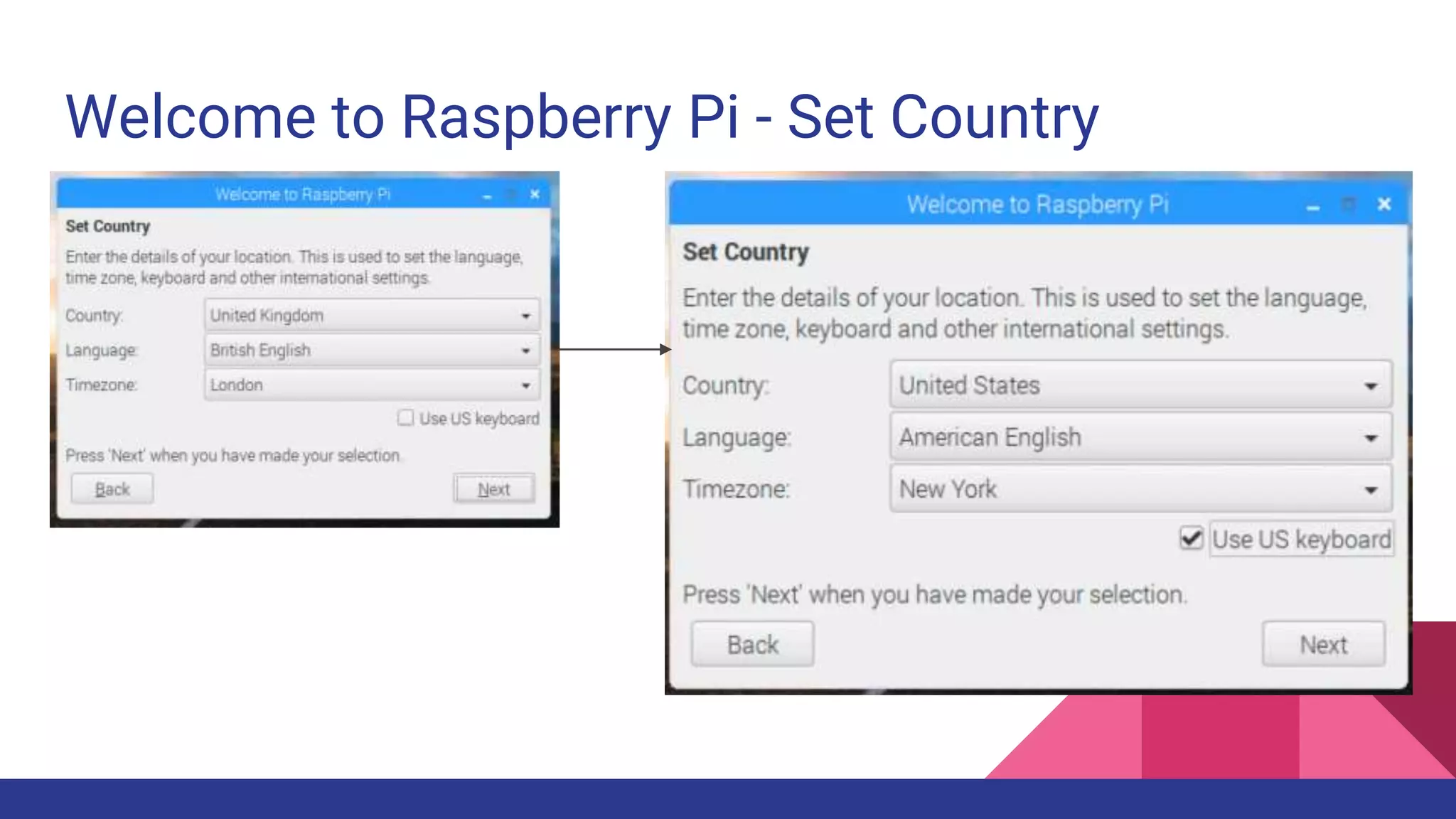 Welcome to Raspberry Pi - Set Country

Welcome to Raspberry Pi

Set Country

Enter the details of your location. This is used to set the language, time zone, keyboard and other international settings.

Country: United Kingdom

Language: British English

Timezone: London

Use US keyboard

Press 'Next' when you have made your selection.

Back

Next

Welcome to Raspberry Pi

Set Country

Enter the details of your location. This is used to set the language, time zone, keyboard and other international settings.

Country: United States

Language: American English

Timezone: New York

Use US keyboard

Press 'Next' when you have made your selection.

Back

Next